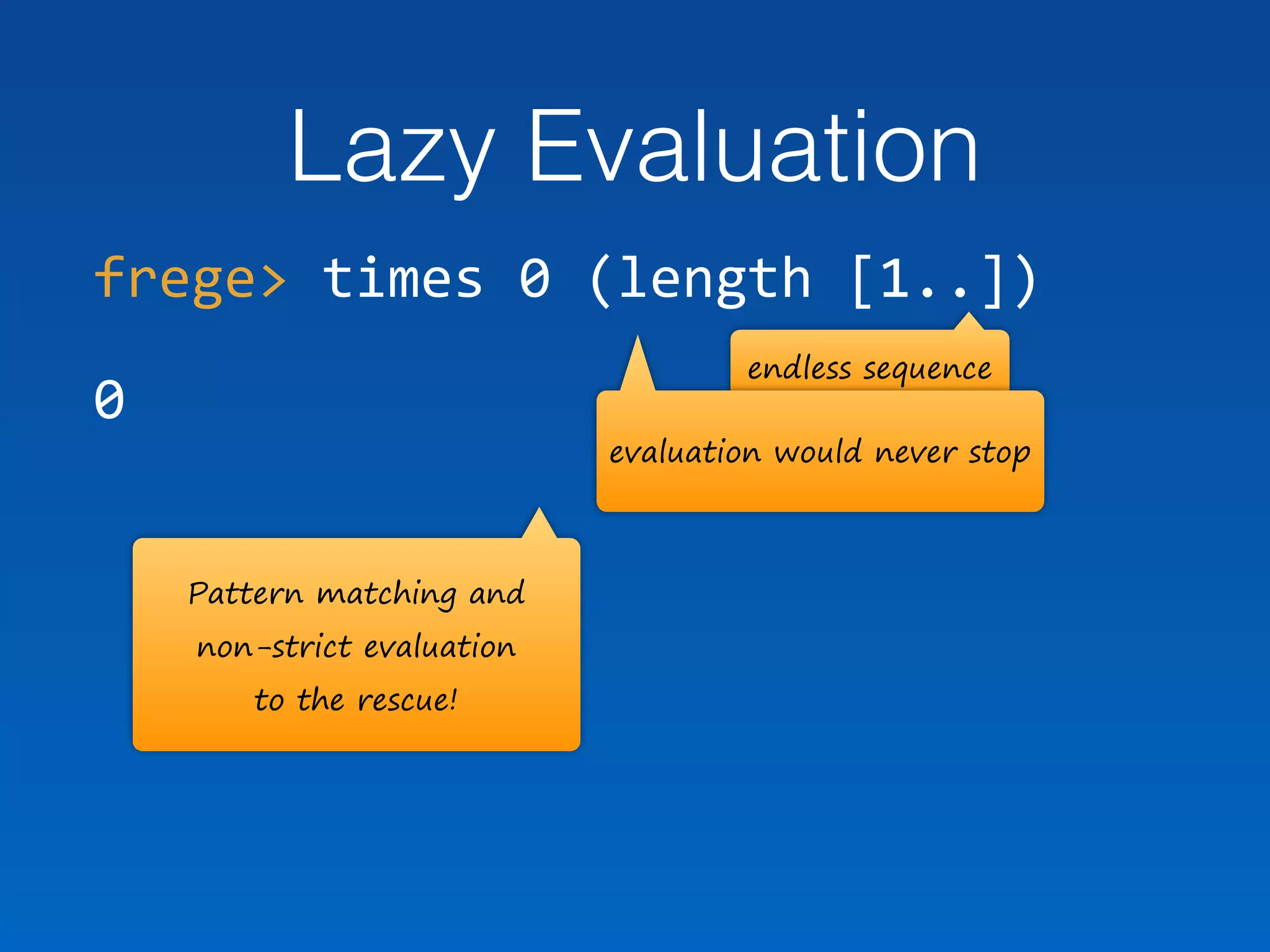 Lazy Evaluation

frege> times 0 (length [1..])

0

endless sequence

evaluation would never stop

Pattern matching and non-strict evaluation to the rescue!